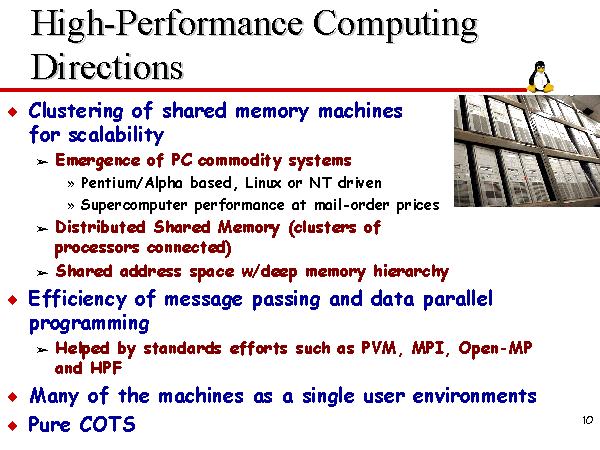 High-Performance Computing Directions

◆ Clustering of shared memory machines for scalability
➢ Emergence of PC commodity systems
» Pentium/Alpha based, Linux or NT driven
» Supercomputer performance at mail-order prices
➢ Distributed Shared Memory (clusters of processors connected)
➢ Shared address space w/deep memory hierarchy
◆ Efficiency of message passing and data parallel programming
➢ Helped by standards efforts such as PVM, MPI, Open-MP and HPF
◆ Many of the machines as a single user environments
◆ Pure COTS

10